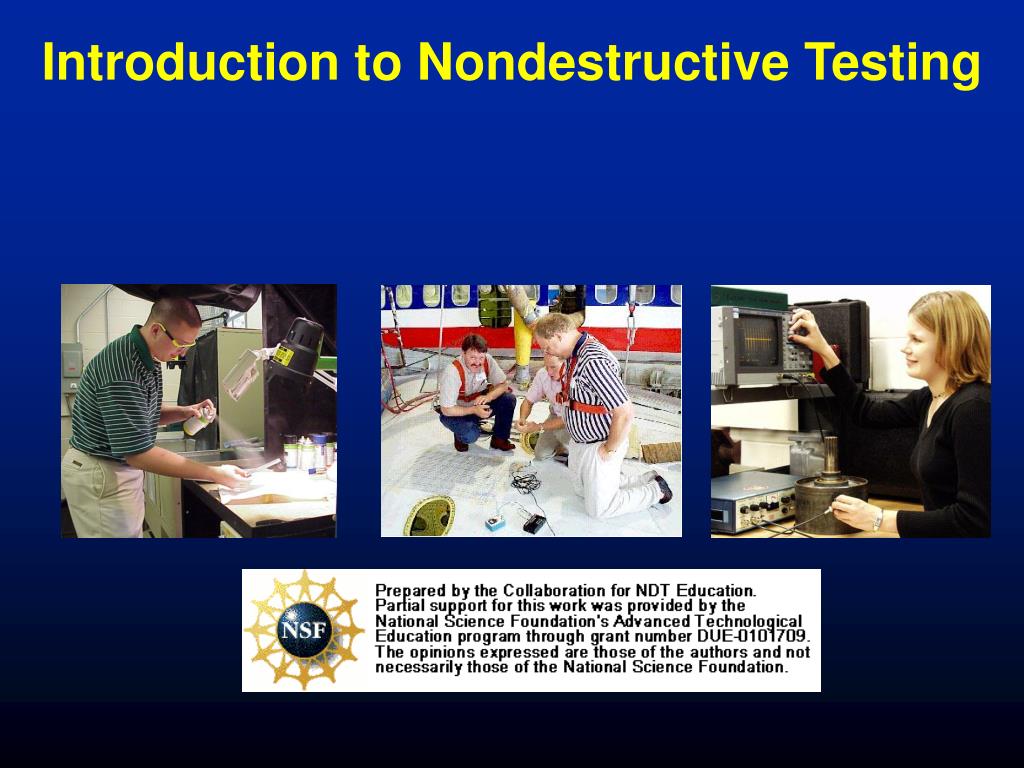 Introduction to Nondestructive Testing

NSF

Prepared by the Collaboration for NDT Education. Partial support for this work was provided by the National Science Foundation's Advanced Technological Education program through grant number DUE-0101709. The opinions expressed are those of the authors and not necessarily those of the National Science Foundation.